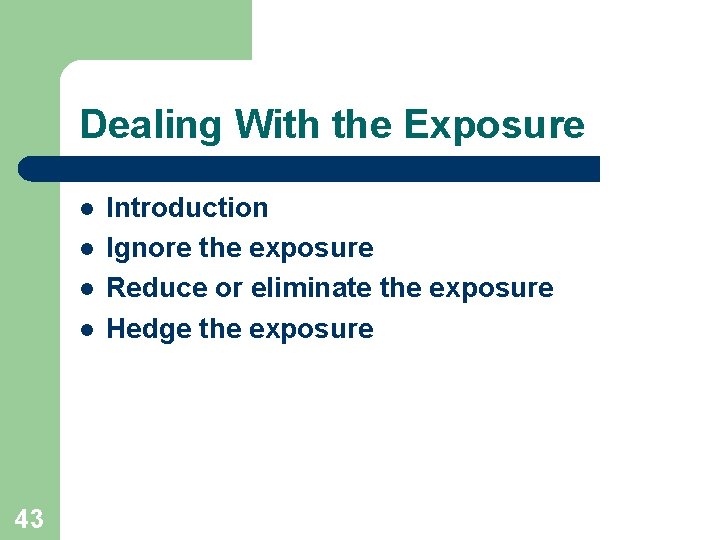 Dealing With the Exposure

- Introduction
- Ignore the exposure
- Reduce or eliminate the exposure
- Hedge the exposure

43